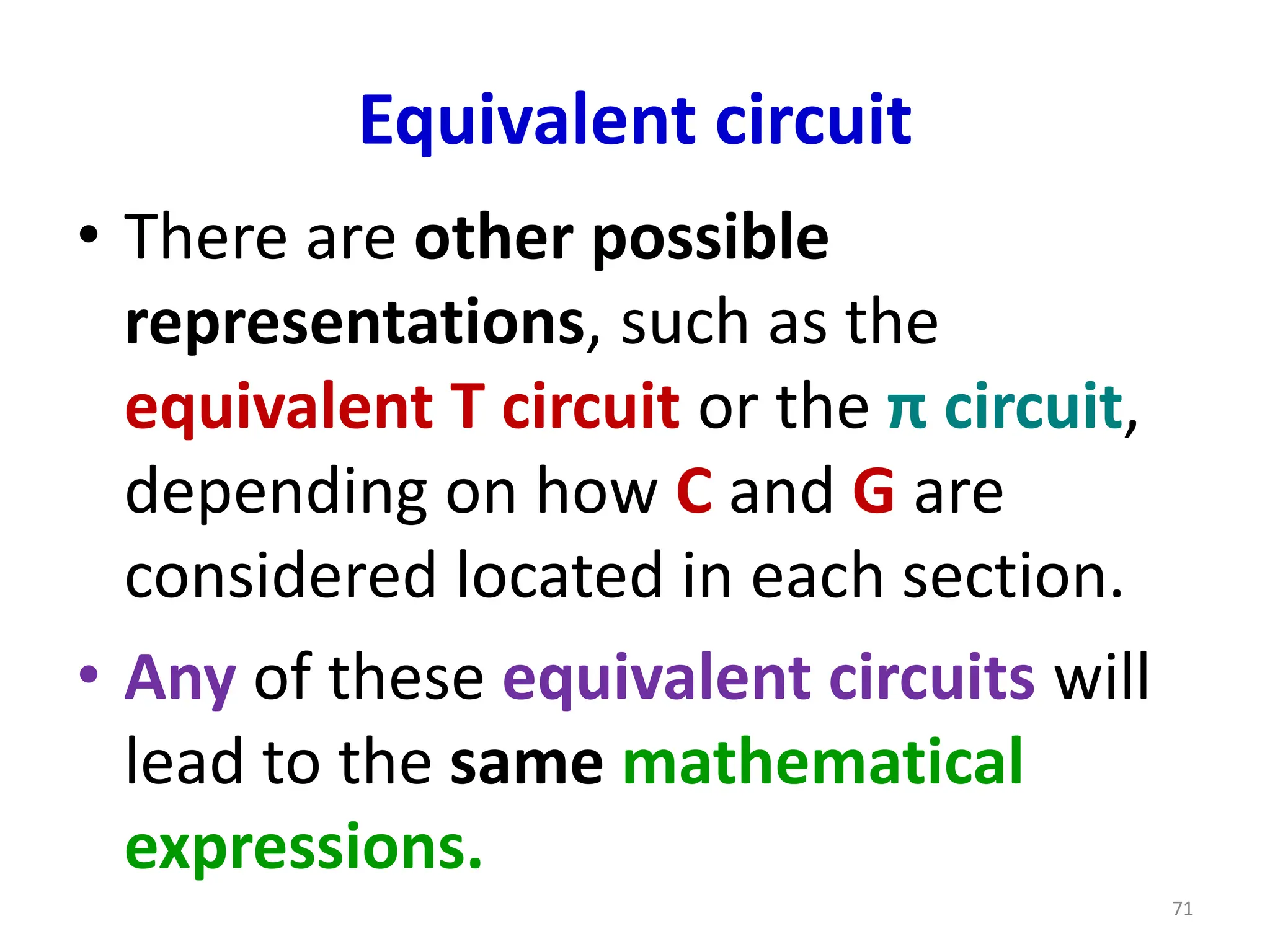 Equivalent circuit

• There are other possible representations, such as the equivalent T circuit or the π circuit, depending on how C and G are considered located in each section.

• Any of these equivalent circuits will lead to the same mathematical expressions.

71